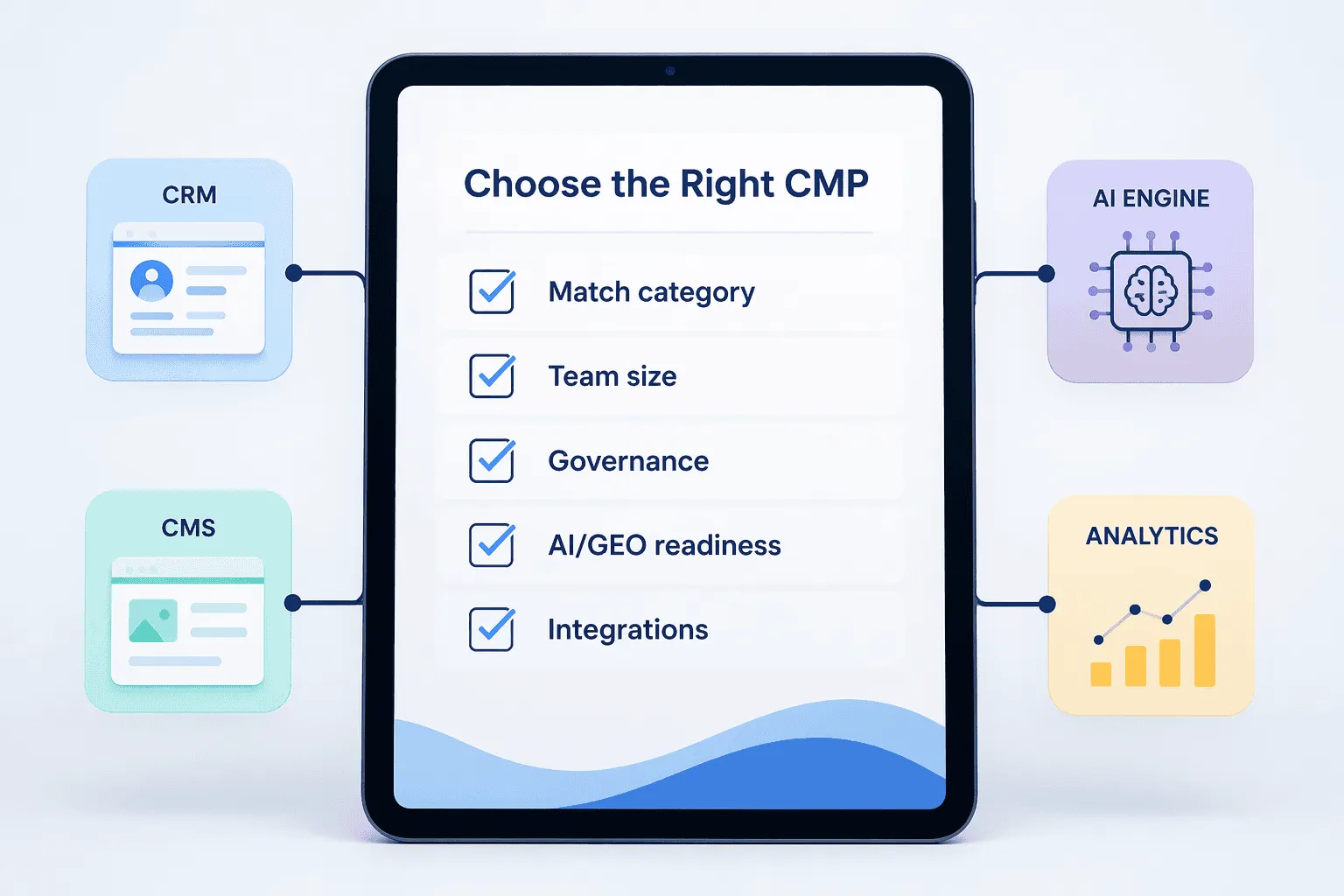 CRM

CMS

Choose the Right CMP

Match category

Team size

Governance

AI/GEO readiness

Integrations

AI ENGINE

ANALYTICS